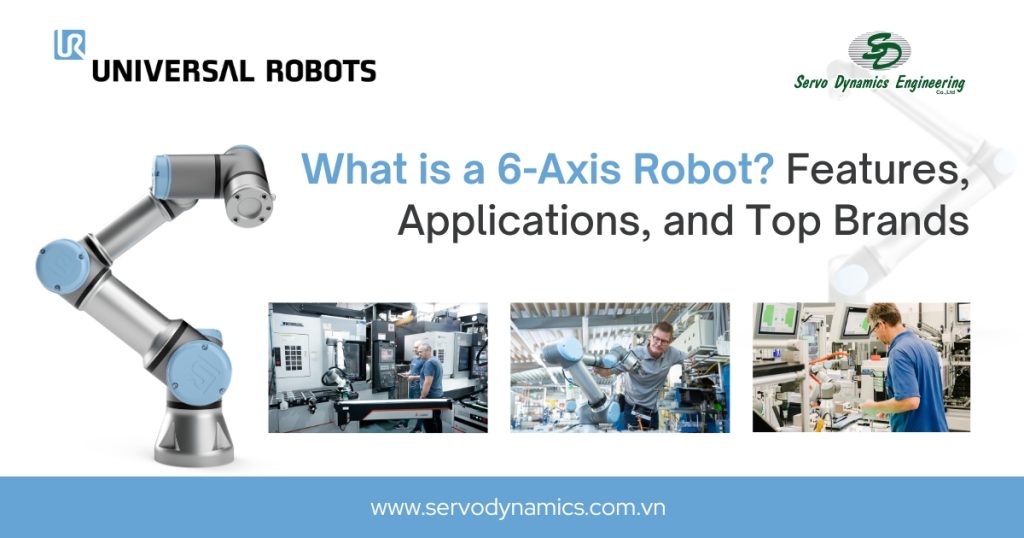 UR
UNIVERSAL ROBOTS

SD
Servo Dynamics Engineering
Co.,Ltd

What is a 6-Axis Robot? Features, Applications, and Top Brands

www.servodynamics.com.vn